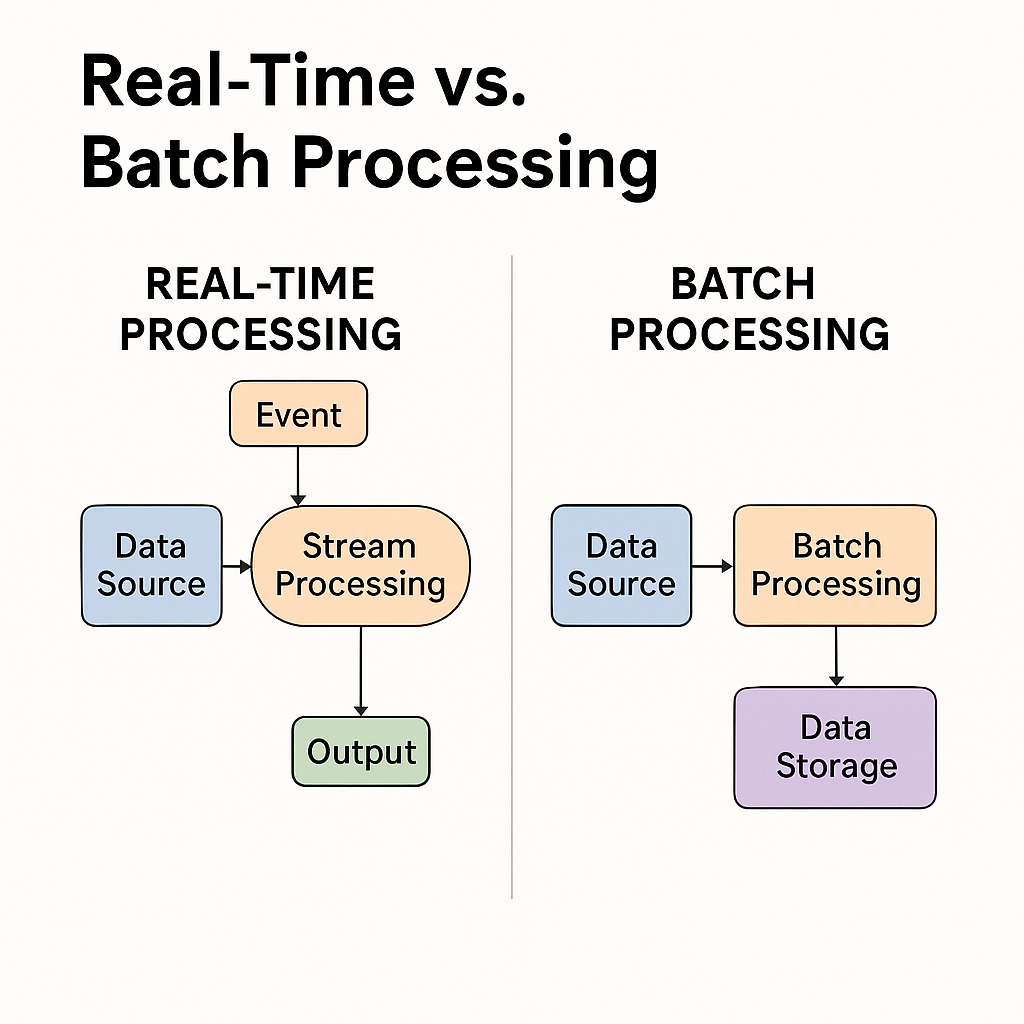 Real-Time vs. Batch Processing

REAL-TIME PROCESSING

Event

Data Source

Stream Processing

Output

BATCH PROCESSING

Data Source

Batch Processing

Data Storage